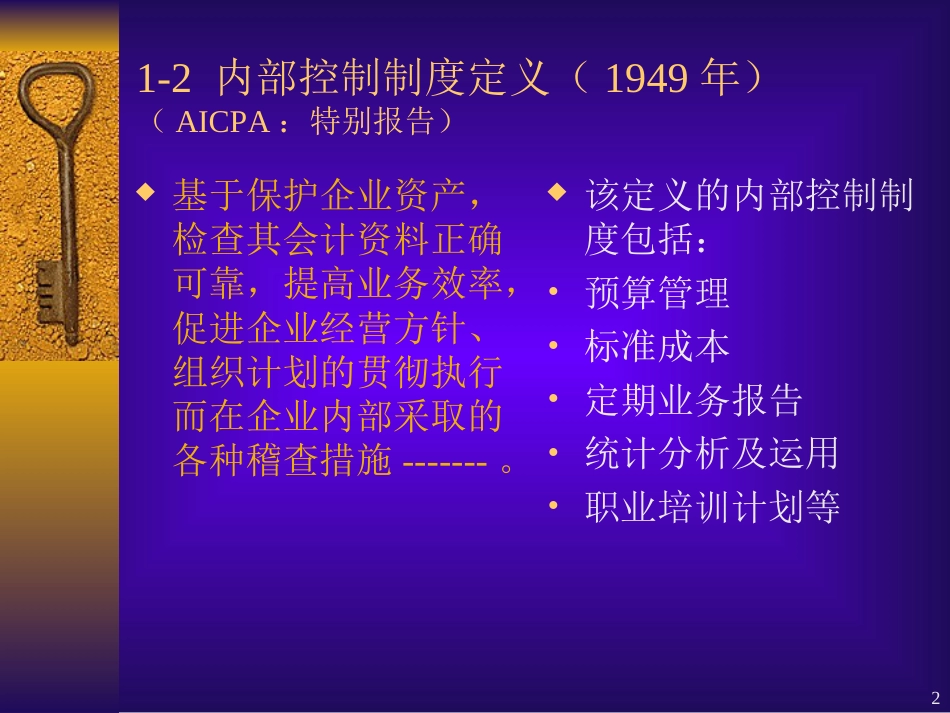 1-2 内部控制制度定义（ 1949 年）
（ AICPA ：特别报告）

◆ 基于保护企业资产，检查其会计资料正确可靠，提高业务效率，促进企业经营方针、组织计划的贯彻执行而在企业内部采取的各种稽查措施 ------- 。

◆ 该定义的内部控制制度包括：
• 预算管理
• 标准成本
• 定期业务报告
• 统计分析及运用
• 职业培训计划等

2